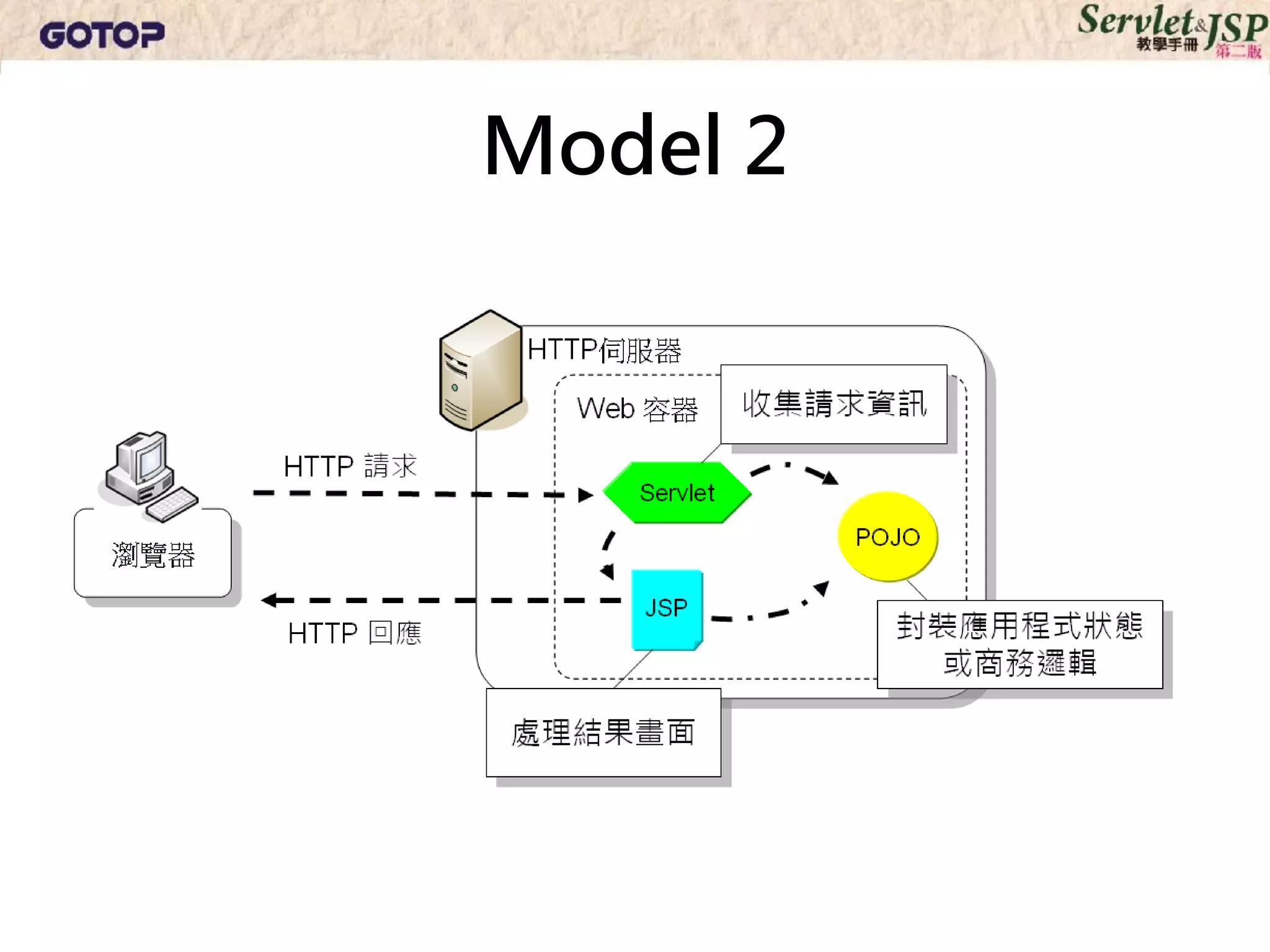 GOTOP

Servlet&JSP 教學手冊 第二版

Model 2

HTTP伺服器

Web 容器

收集請求資訊

HTTP 請求

Servlet

POJO

瀏覽器

JSP

HTTP 回應

封裝應用程式狀態或商務邏輯

處理結果畫面